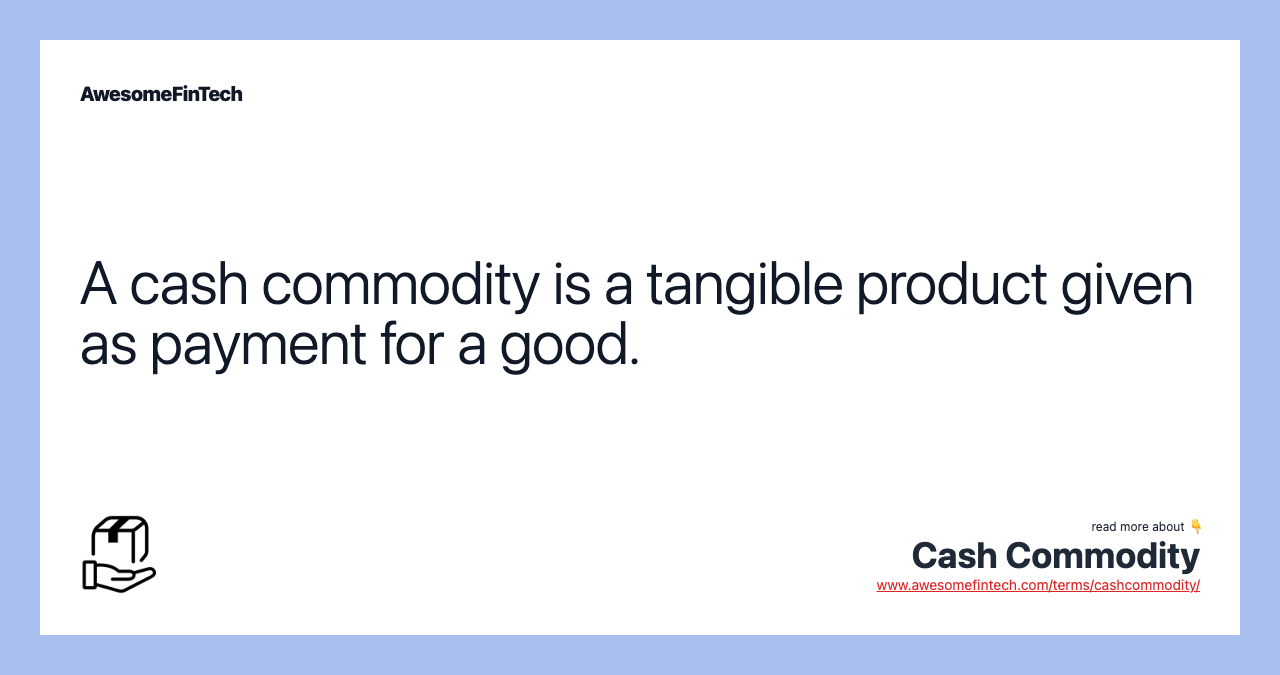 AwesomeFinTech

A cash commodity is a tangible product given as payment for a good.

read more about 👇
Cash Commodity
www.awesomefintech.com/terms/cashcommodity/